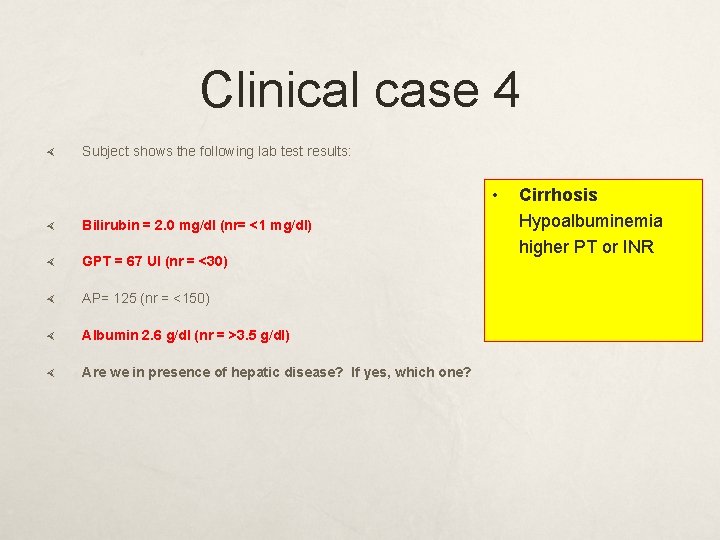 Clinical case 4

Subject shows the following lab test results:

Bilirubin = 2.0 mg/dl (nr= <1 mg/dl)

GPT = 67 UI (nr = <30)

AP= 125 (nr = <150)

Albumin 2.6 g/dl (nr = >3.5 g/dl)

Are we in presence of hepatic disease? If yes, which one?

• Cirrhosis
Hypoalbuminemia
higher PT or INR